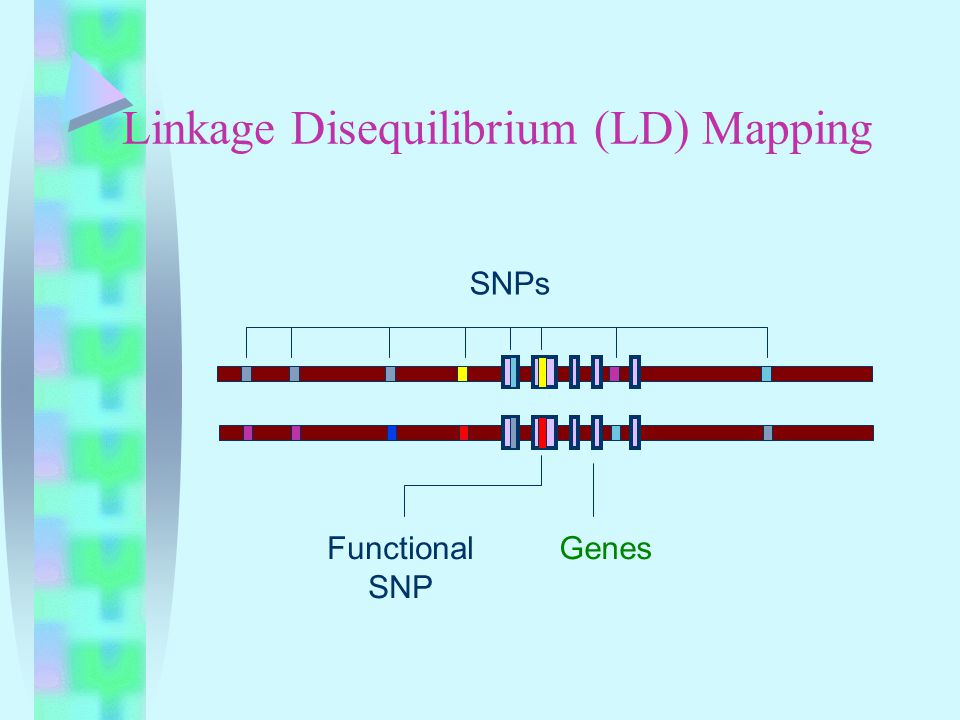 Linkage Disequilibrium (LD) Mapping

SNPs

Functional SNP

Genes